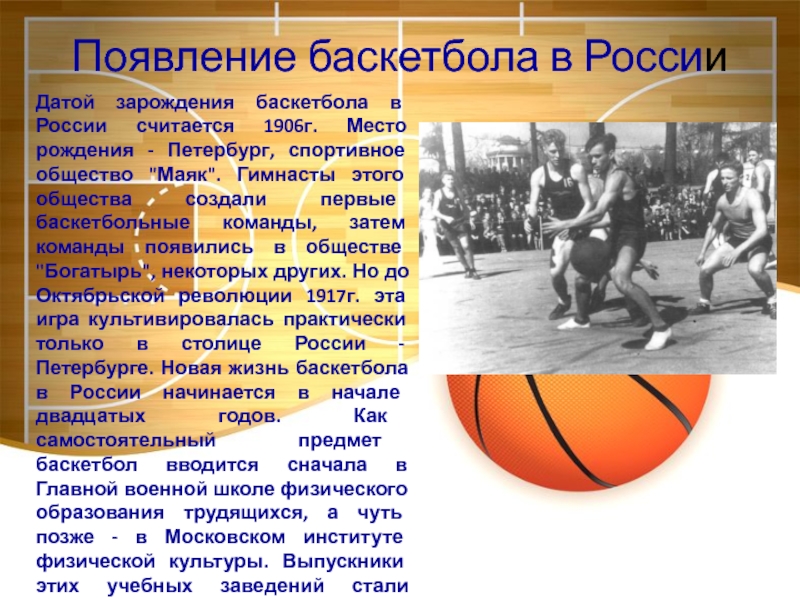 Появление баскетбола в России

Датой зарождения баскетбола в России считается 1906г. Место рождения - Петербург, спортивное общество "Маяк". Гимнасты этого общества создали первые баскетбольные команды, затем команды появились в обществе "Богатырь", некоторых других. Но до Октябрьской революции 1917г. эта игра культивировалась практически только в столице России - Петербурге. Новая жизнь баскетбола в России начинается в начале двадцатых годов. Как самостоятельный предмет баскетбол вводится сначала в Главной военной школе физического образования трудящихся, а чуть позже - в Московском институте физической культуры. Выпускники этих учебных заведений стали